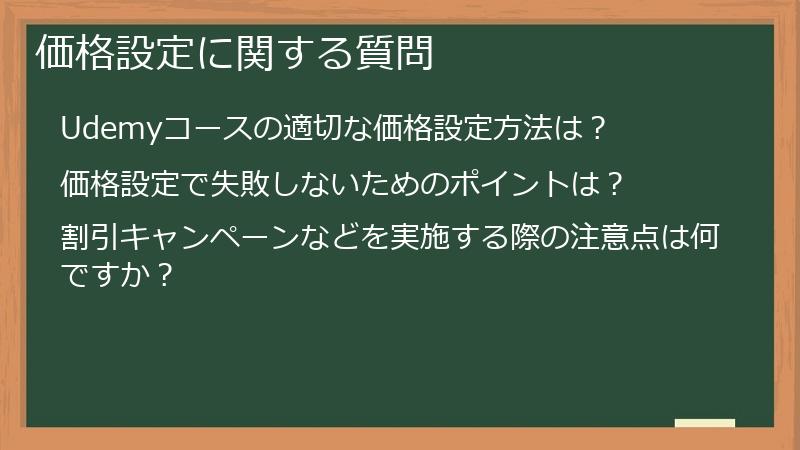 価格設定に関する質問

Udemyコースの適切な価格設定方法は？

価格設定で失敗しないためのポイントは？

割引キャンペーンなどを実施する際の注意点は何ですか？